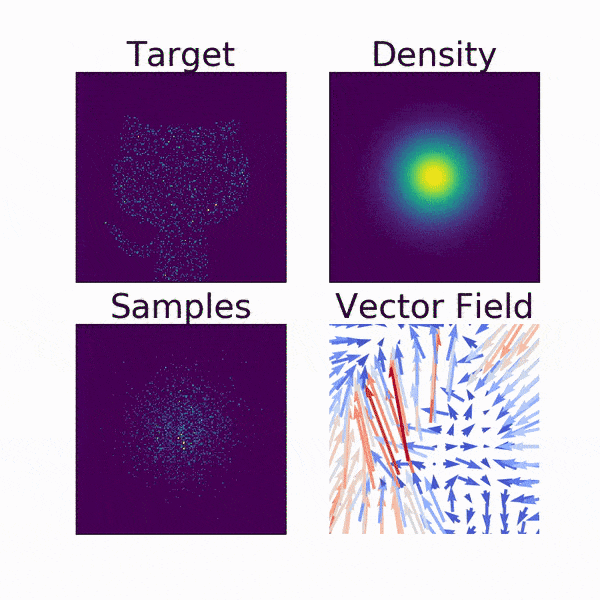 Target

Density

Samples

Vector Field